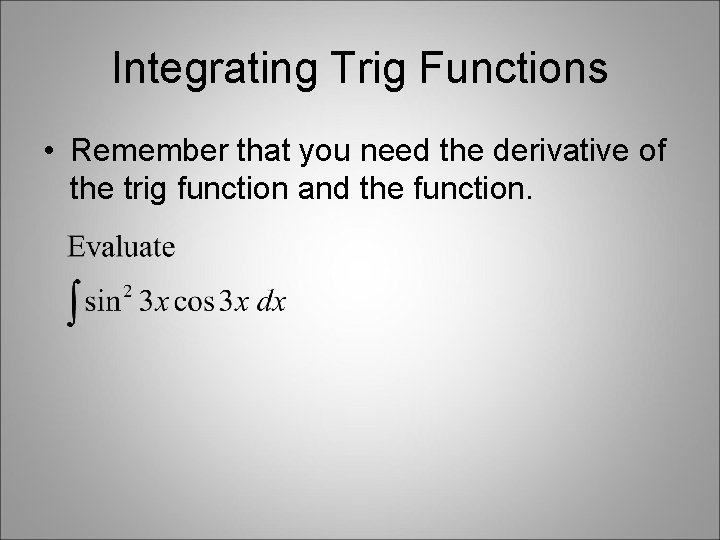 Integrating Trig Functions

• Remember that you need the derivative of the trig function and the function.

Evaluate

$\int \sin^2 3x \cos 3x \, dx$